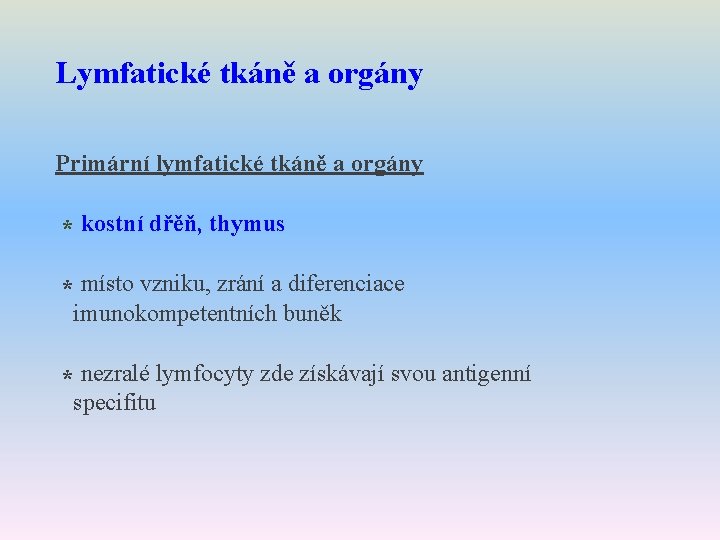 Lymfatické tkáně a orgány

Primární lymfatické tkáně a orgány

* kostní dřěň, thymus

* místo vzniku, zrání a diferenciace imunokompetentních buněk

* nezralé lymfocyty zde získávají svou antigenní specifitu